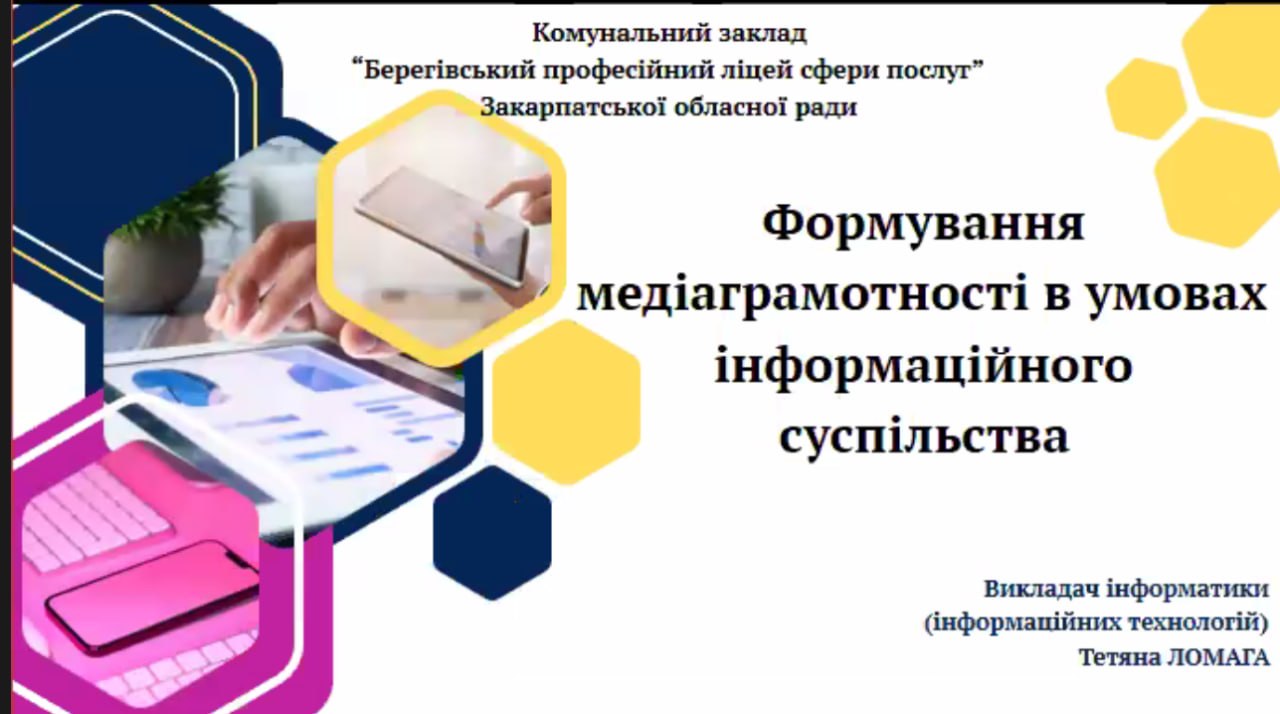 Комунальний заклад
“Берегівський професійний ліцей сфери послуг”
Закарпатської обласної ради

Формування медіаграмотності в умовах інформаційного суспільства

Викладач інформатики
(інформаційних технологій)
Тетяна ЛОМАГА